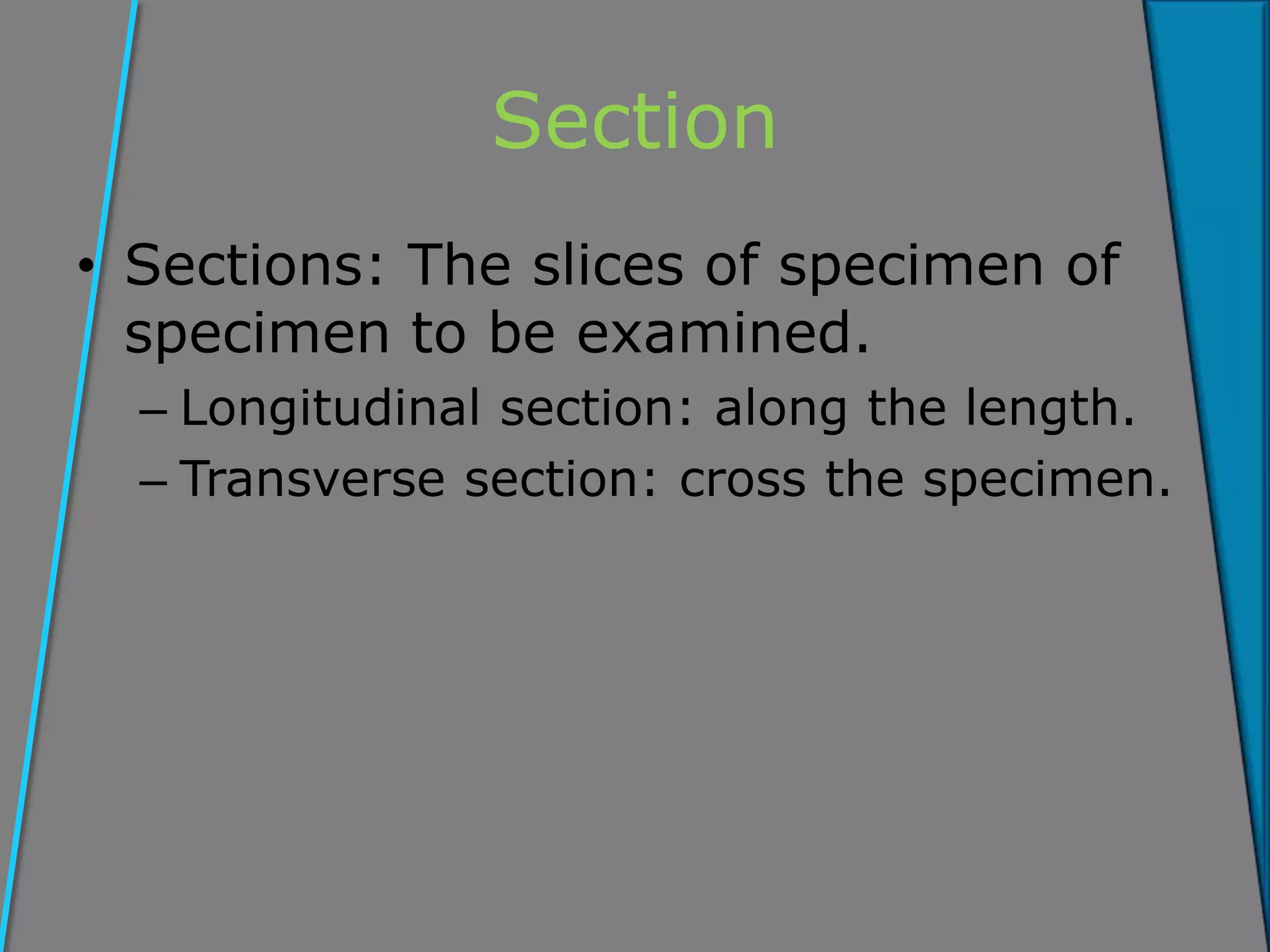 Section

• Sections: The slices of specimen of specimen to be examined.

– Longitudinal section: along the length.

– Transverse section: cross the specimen.